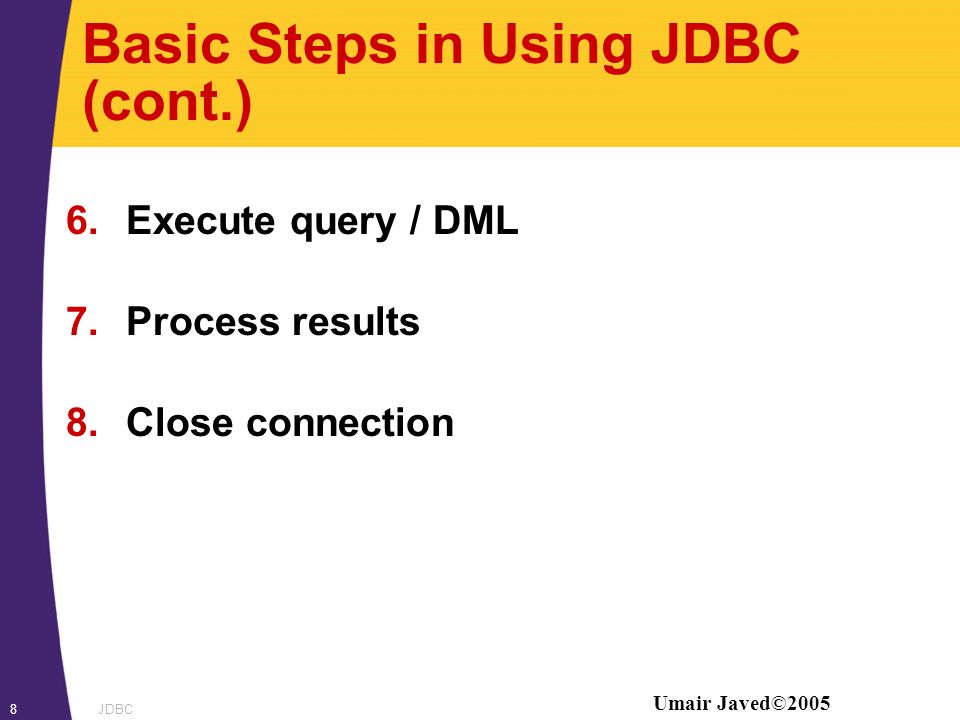 Basic Steps in Using JDBC (cont.)

6. Execute query / DML

7. Process results

8. Close connection

8 JDBC Umair Javed©2005